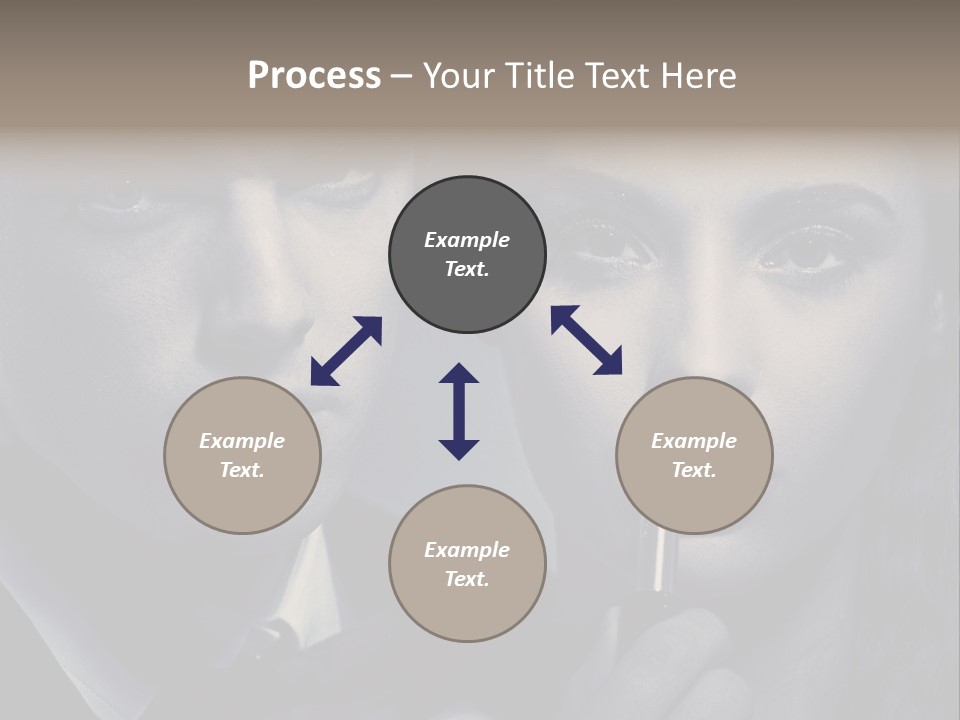 Process – Your Title Text Here

Example Text.

Example Text.

Example Text.

Example Text.